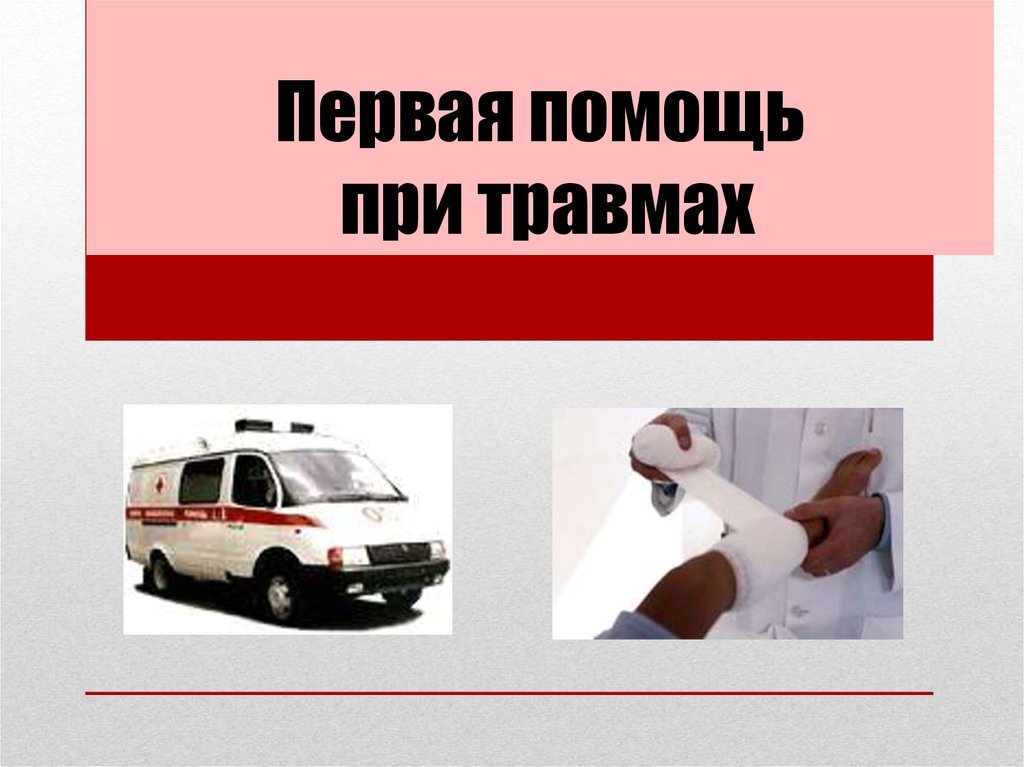 Первая помощь
при травмах